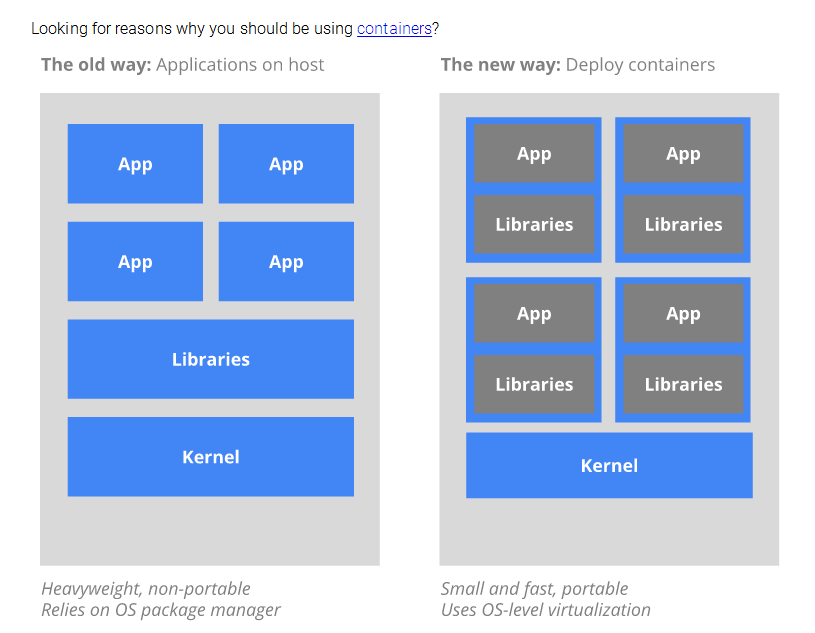 Looking for reasons why you should be using containers?

The old way: Applications on host

App

App

App

App

Libraries

Kernel

Heavyweight, non-portable
Relies on OS package manager

The new way: Deploy containers

App

Libraries

App

Libraries

App

Libraries

App

Libraries

Kernel

Small and fast, portable
Uses OS-level virtualization